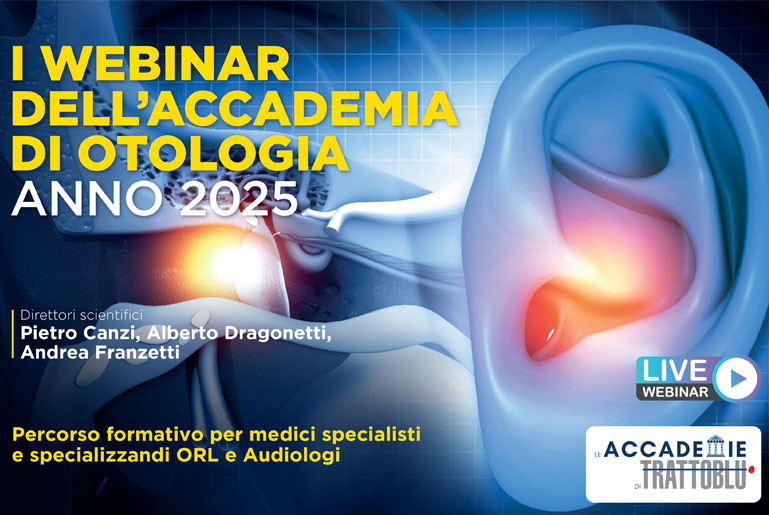 I WEBINAR DELL'ACCADEMIA DI OTOLOGIA
ANNO 2025

Direttori scientifici
Pietro Canzi, Alberto Dragonetti, Andrea Franzetti

LIVE WEBINAR

Percorso formativo per medici specialisti e specializzandi ORL e Audiologi

LE ACCADEMIE DI TRATTOBLU